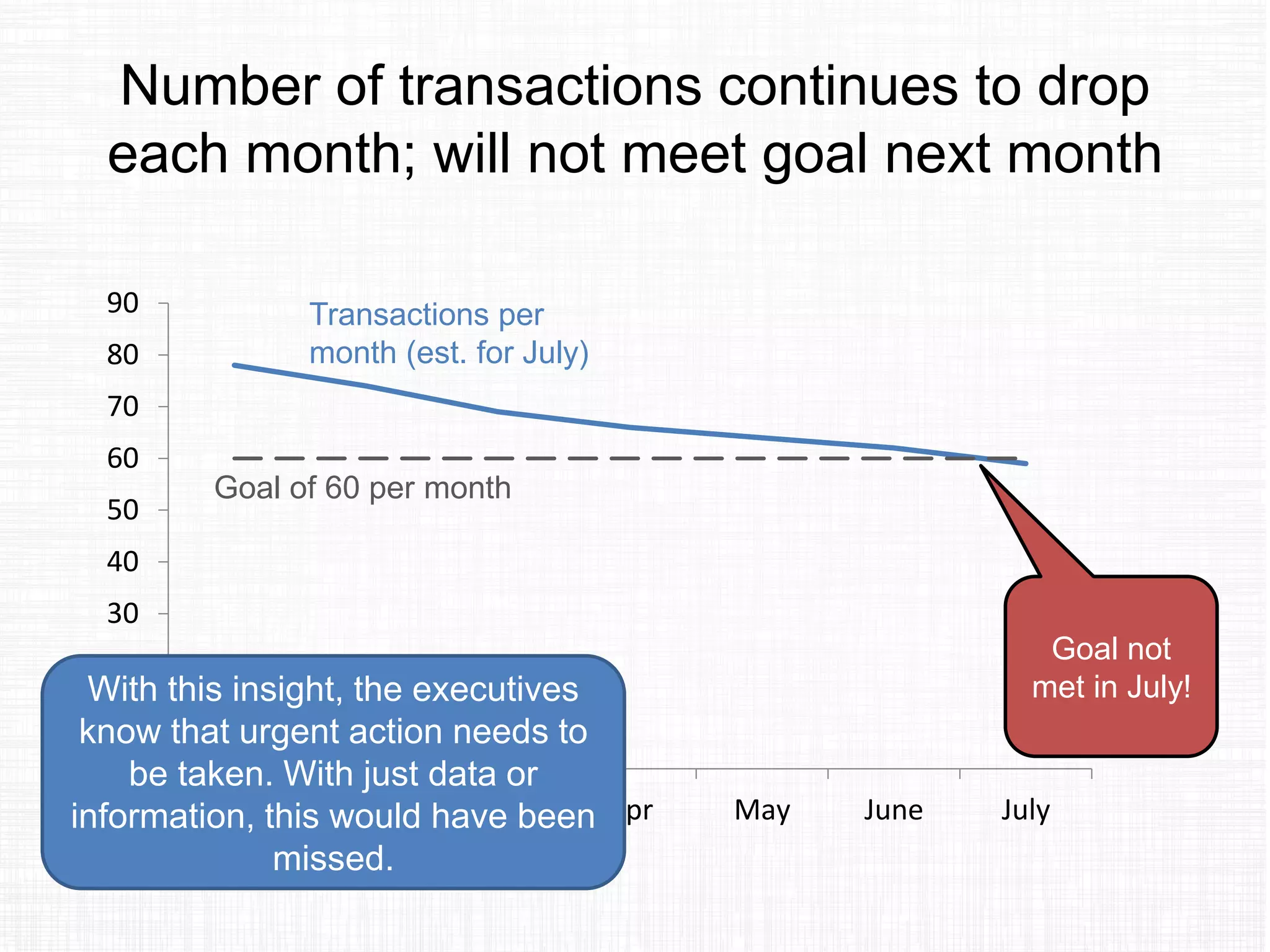 Number of transactions continues to drop each month; will not meet goal next month

90
80
70
60
50
40
30

Transactions per month (est. for July)

Goal of 60 per month

Goal not met in July!

With this insight, the executives know that urgent action needs to be taken. With just data or information, this would have been missed.

pr
May
June
July